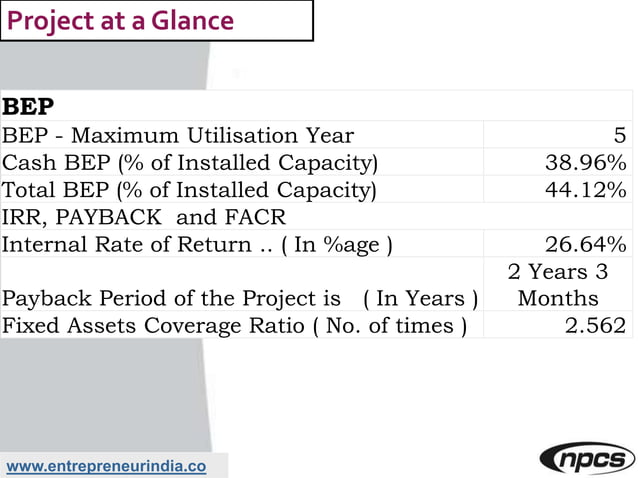 Project at a Glance

| BEP | |
|---|---|
| BEP - Maximum Utilisation Year | 5 |
| Cash BEP (% of Installed Capacity) | 38.96% |
| Total BEP (% of Installed Capacity) | 44.12% |
| IRR, PAYBACK and FACR | |
| Internal Rate of Return .. ( In %age ) | 26.64% |
| Payback Period of the Project is ( In Years ) | 2 Years 3 Months |
| Fixed Assets Coverage Ratio ( No. of times ) | 2.562 |

www.entrepreneurindia.co

npcs